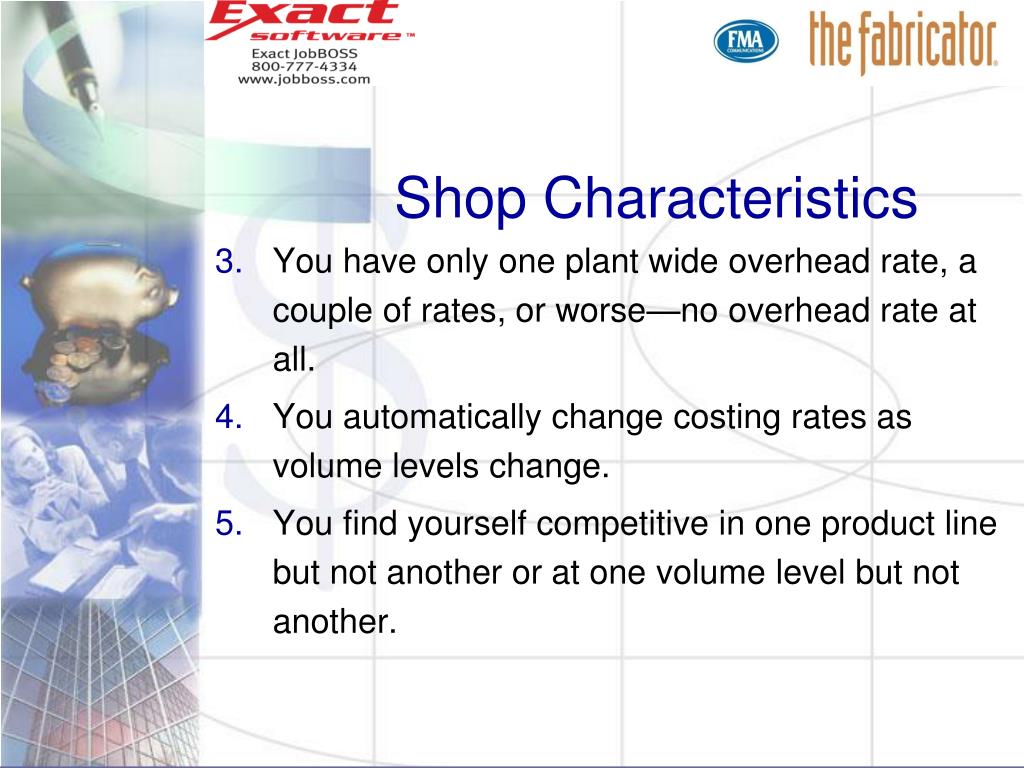 Exact software™
Exact JobBOSS
800-777-4334
www.jobboss.com

FMA COMMUNICATIONS

the fabricator.

Shop Characteristics

3. You have only one plant wide overhead rate, a couple of rates, or worse—no overhead rate at all.

4. You automatically change costing rates as volume levels change.

5. You find yourself competitive in one product line but not another or at one volume level but not another.